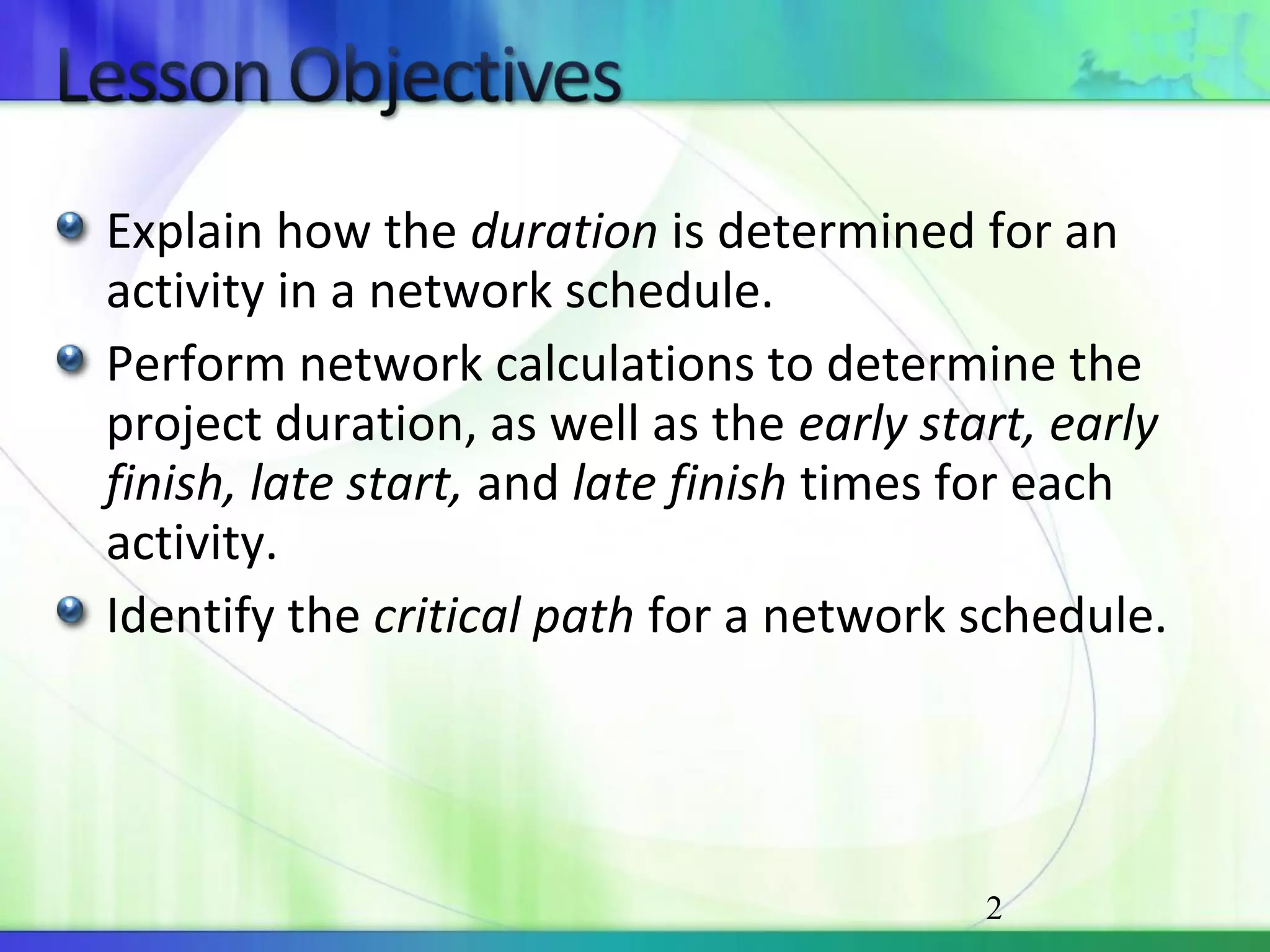 Lesson Objectives

Explain how the duration is determined for an activity in a network schedule.

Perform network calculations to determine the project duration, as well as the early start, early finish, late start, and late finish times for each activity.

Identify the critical path for a network schedule.

2